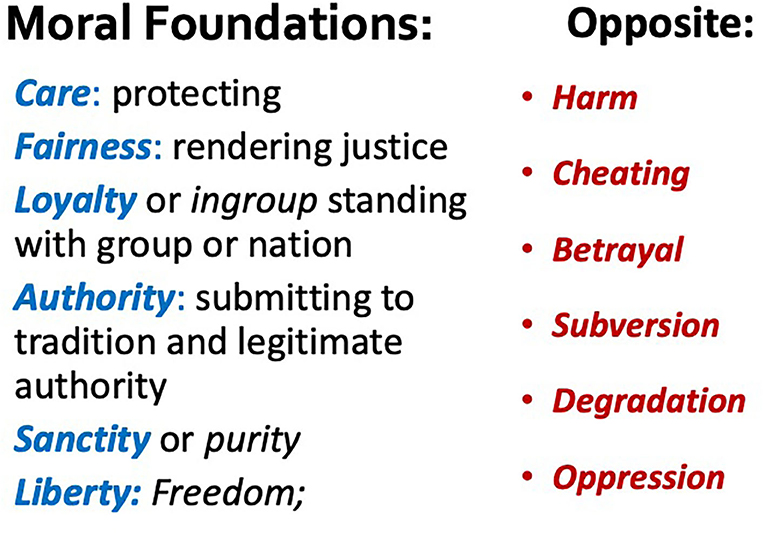 Moral Foundations:

Care: protecting

Fairness: rendering justice

Loyalty or ingroup standing with group or nation

Authority: submitting to tradition and legitimate authority

Sanctity or purity

Liberty: Freedom;

Opposite:

• Harm

• Cheating

• Betrayal

• Subversion

• Degradation

• Oppression